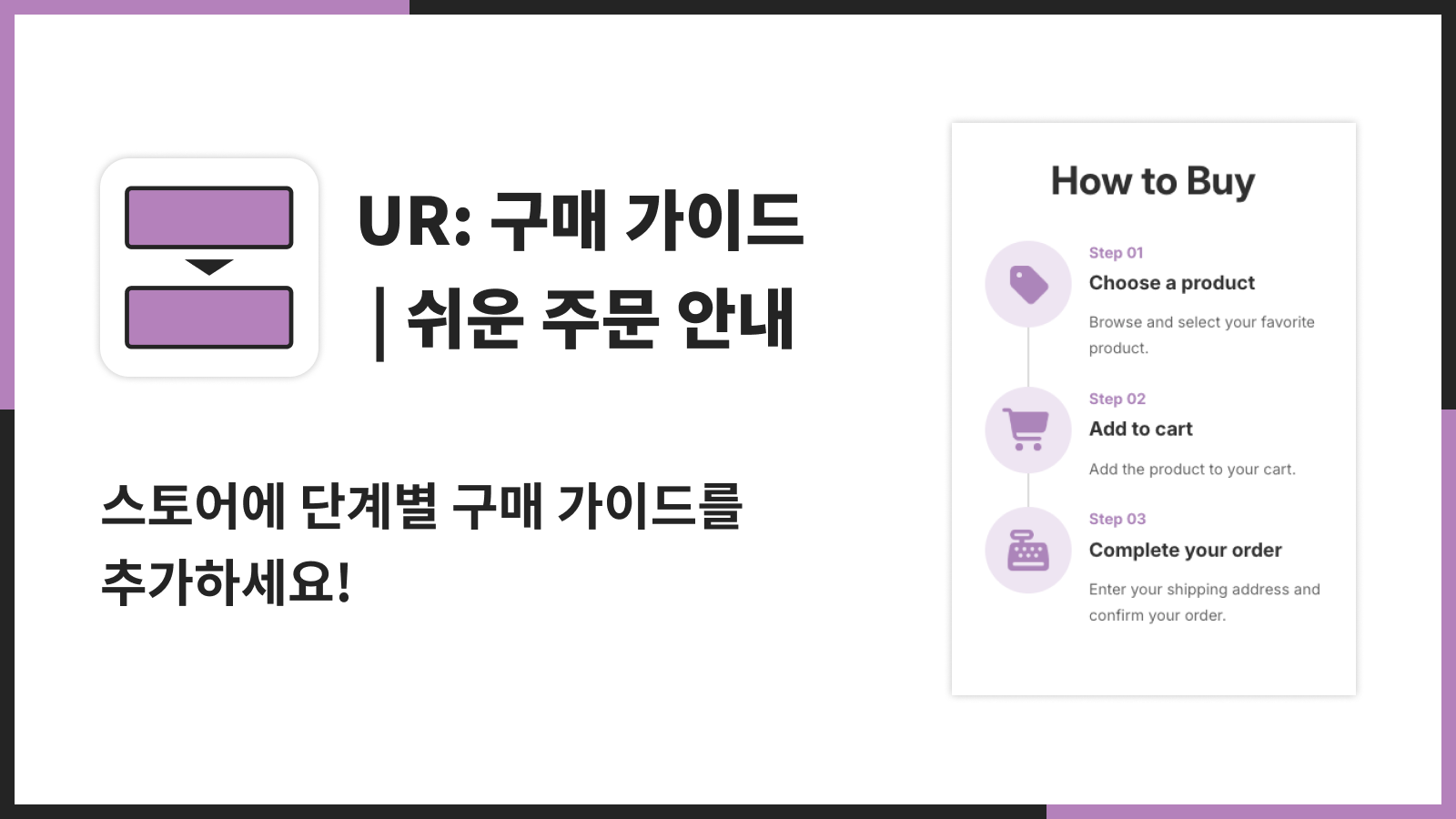 UR: 구매 가이드 | 쉬운 주문 안내

스토어에 단계별 구매 가이드를 추가하세요!

How to Buy

Step 01
Choose a product
Browse and select your favorite product.

Step 02
Add to cart
Add the product to your cart.

Step 03
Complete your order
Enter your shipping address and confirm your order.